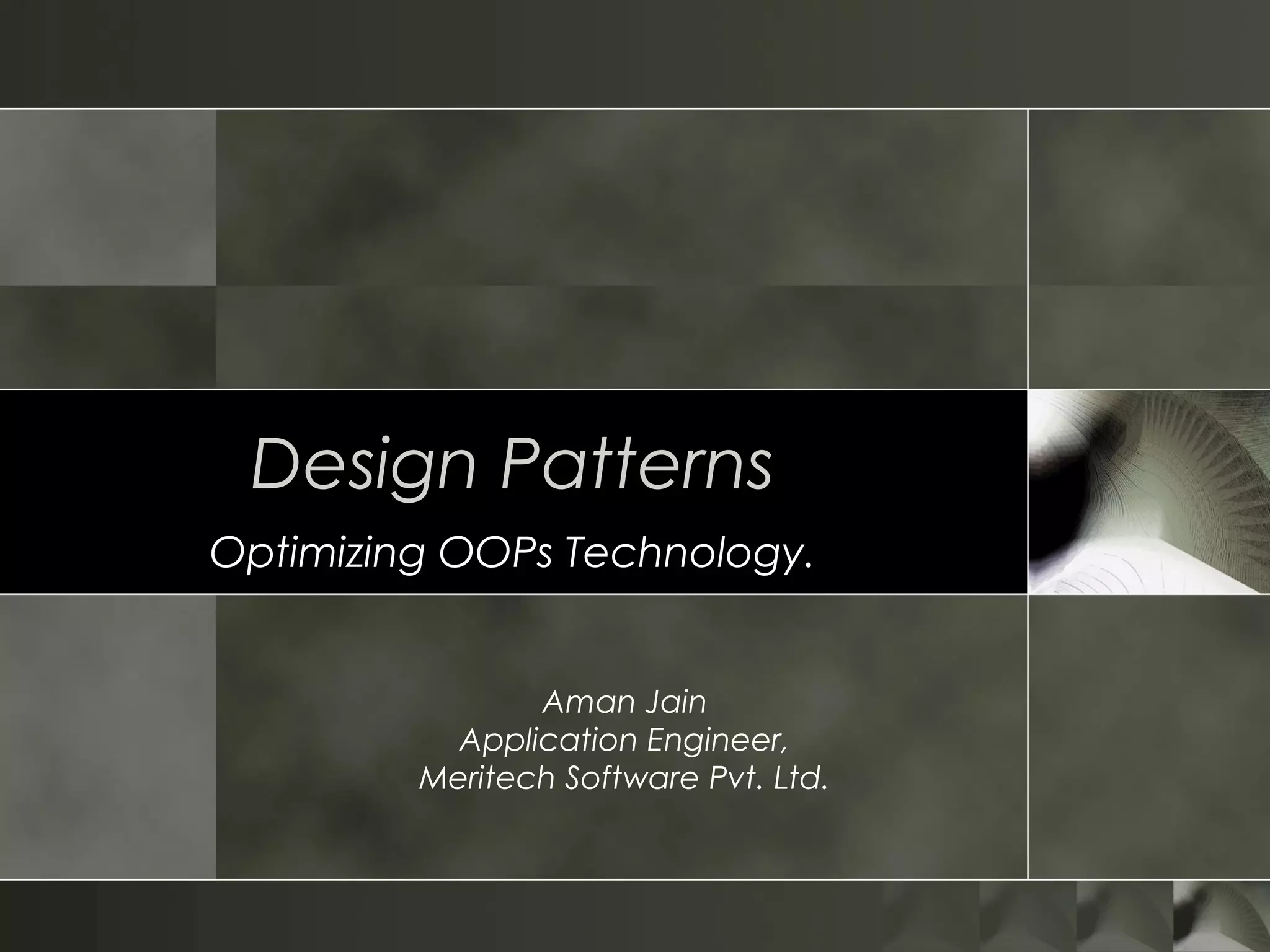 Design Patterns

Optimizing OOPs Technology.

Aman Jain
Application Engineer,
Meritech Software Pvt. Ltd.